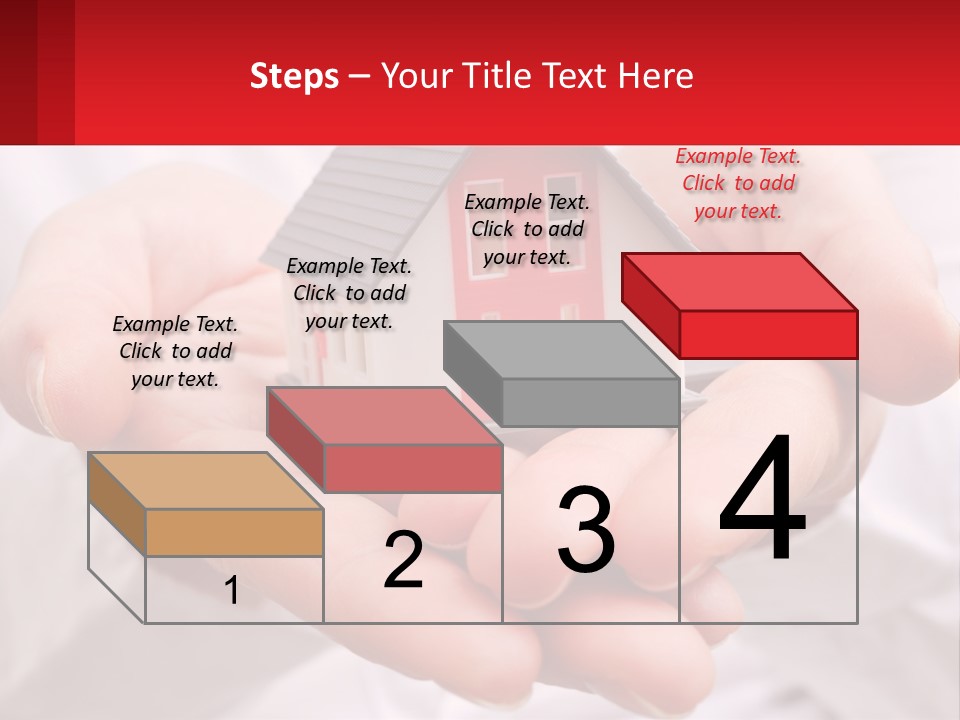 Steps – Your Title Text Here

Example Text. Click to add your text.

Example Text. Click to add your text.

Example Text. Click to add your text.

Example Text. Click to add your text.

1

2

3

4